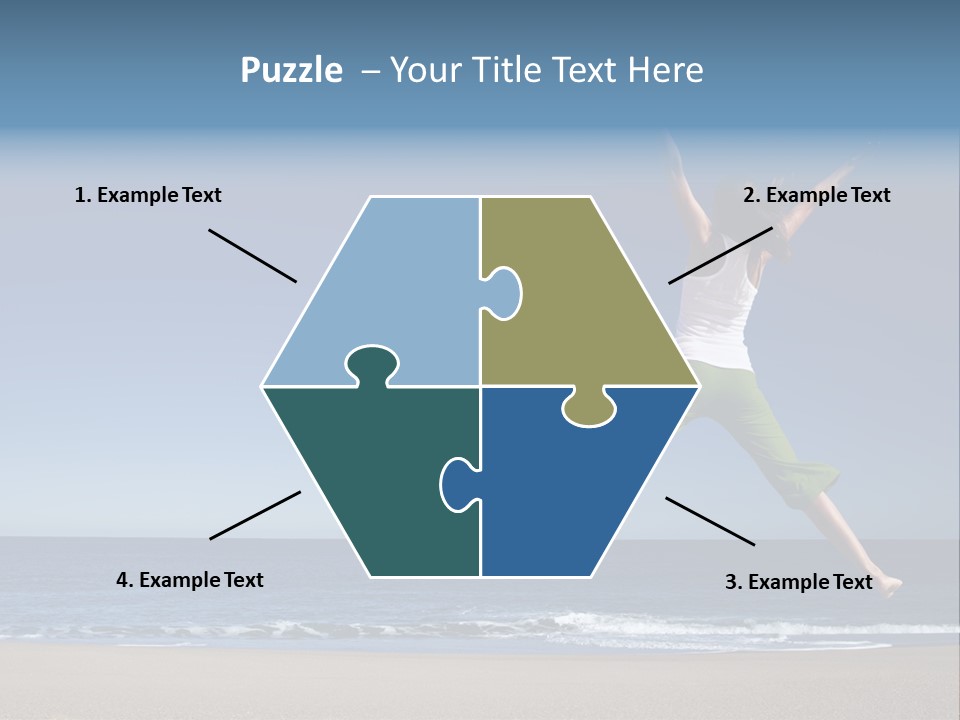 Puzzle – Your Title Text Here

1. Example Text

2. Example Text

4. Example Text

3. Example Text